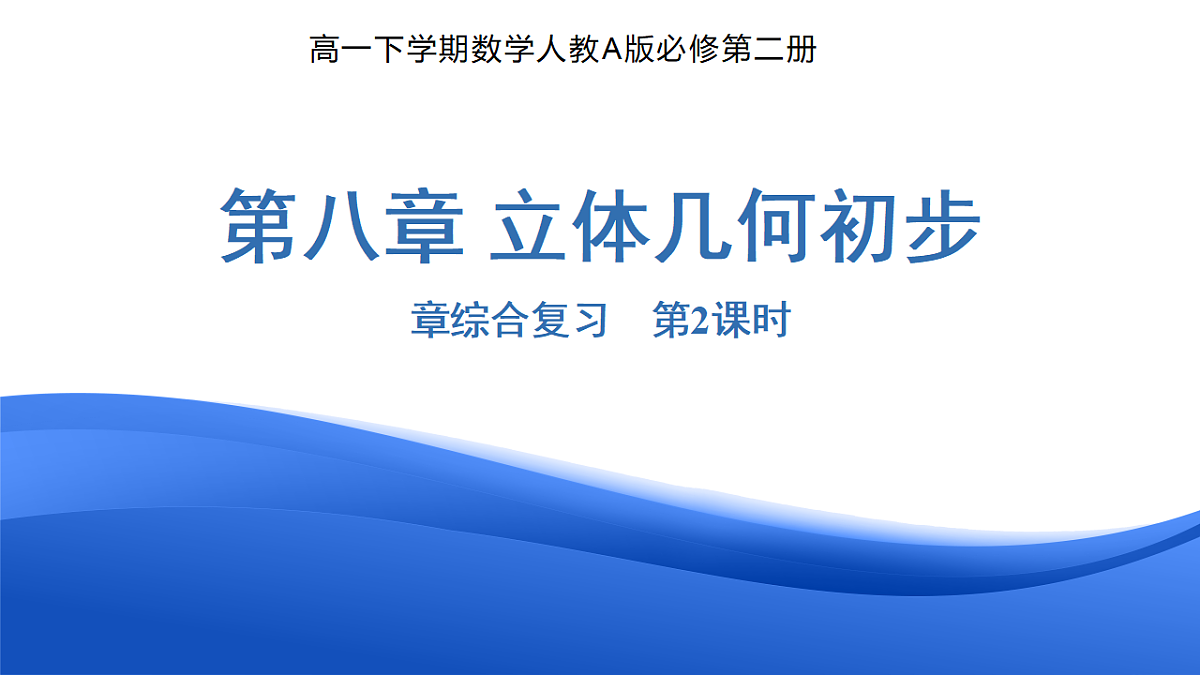 高一下学期数学人教A版必修第二册

第八章 立体几何初步

章综合复习 第2课时